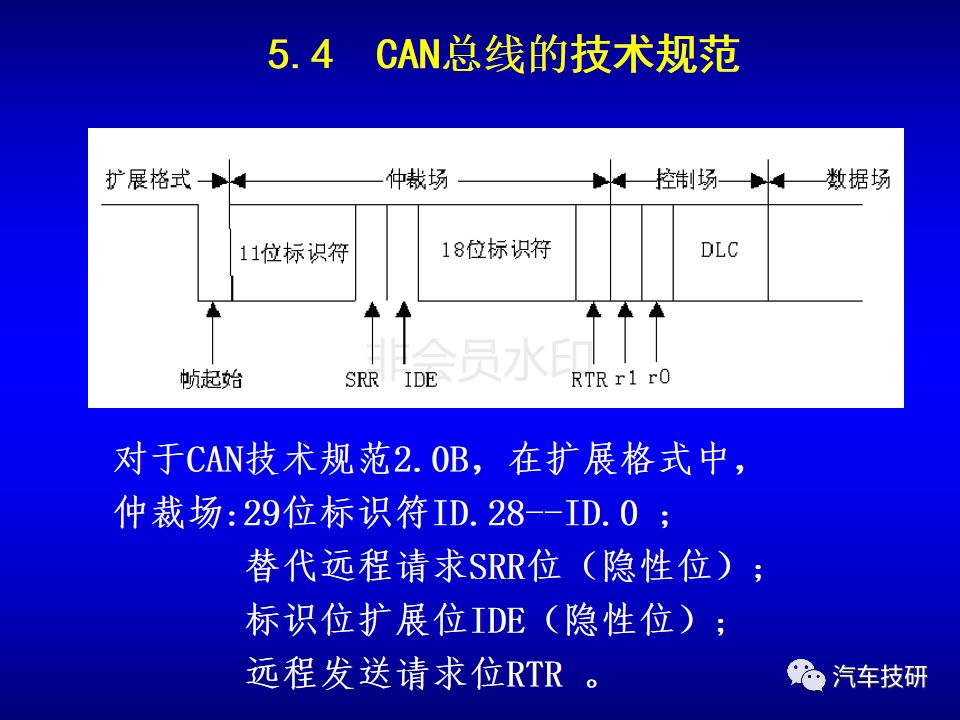 5.4 CAN总线的技术规范

扩展格式 仲裁场 控制场 数据场

11位标识符 18位标识符 DLC

帧起始 SRR IDE RTR r1 r0

非会员水印

对于CAN技术规范2.0B，在扩展格式中，
仲裁场:29位标识符ID.28--ID.0 ；
替代远程请求SRR位（隐性位）；
标识位扩展位IDE（隐性位）；
远程发送请求位RTR 。

汽车技研